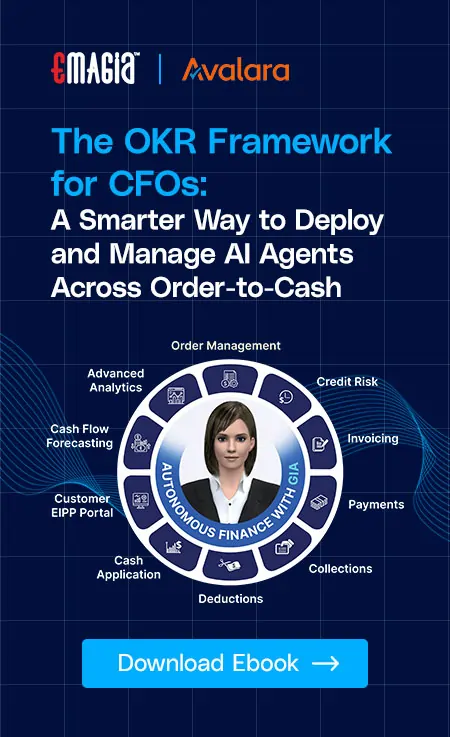 EMAGIA™ | Avalara

The OKR Framework for CFOs: A Smarter Way to Deploy and Manage AI Agents Across Order-to-Cash

Order Management

Credit Risk

Invoicing

Payments

Collections

Deductions

Cash Application

Customer EIPP Portal

Cash Flow Forecasting

Advanced Analytics

AUTONOMOUS FINANCE WITH GIA

Download Ebook →